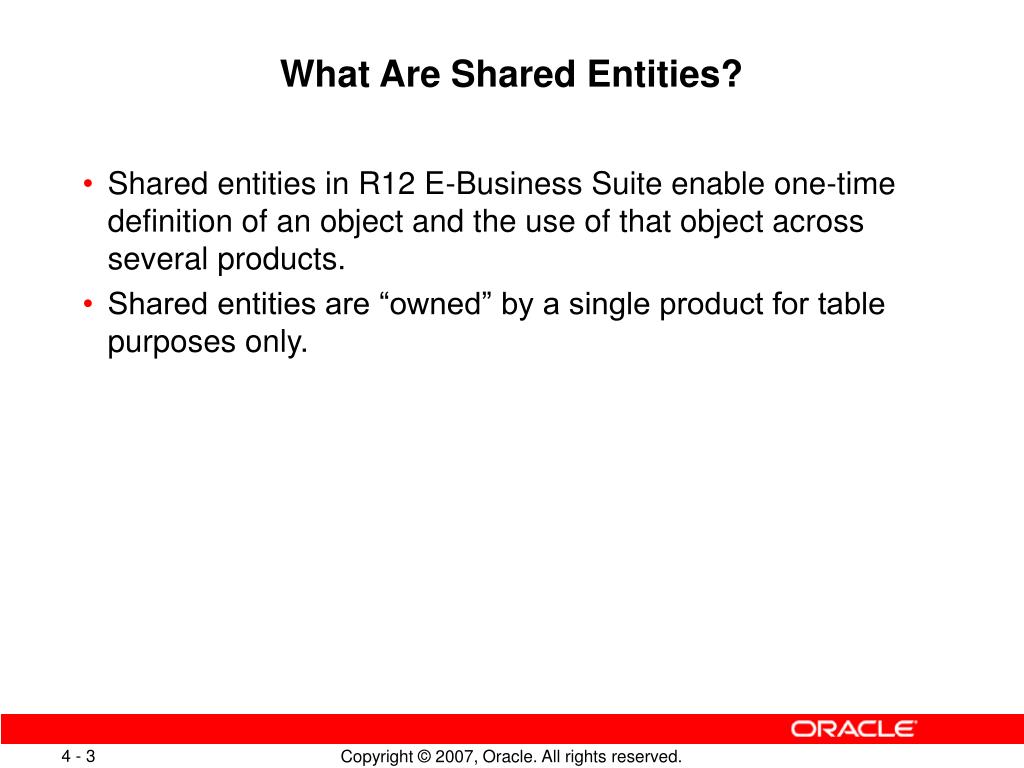 What Are Shared Entities?

• Shared entities in R12 E-Business Suite enable one-time definition of an object and the use of that object across several products.
• Shared entities are “owned” by a single product for table purposes only.

ORACLE

4 - 3

Copyright © 2007, Oracle. All rights reserved.